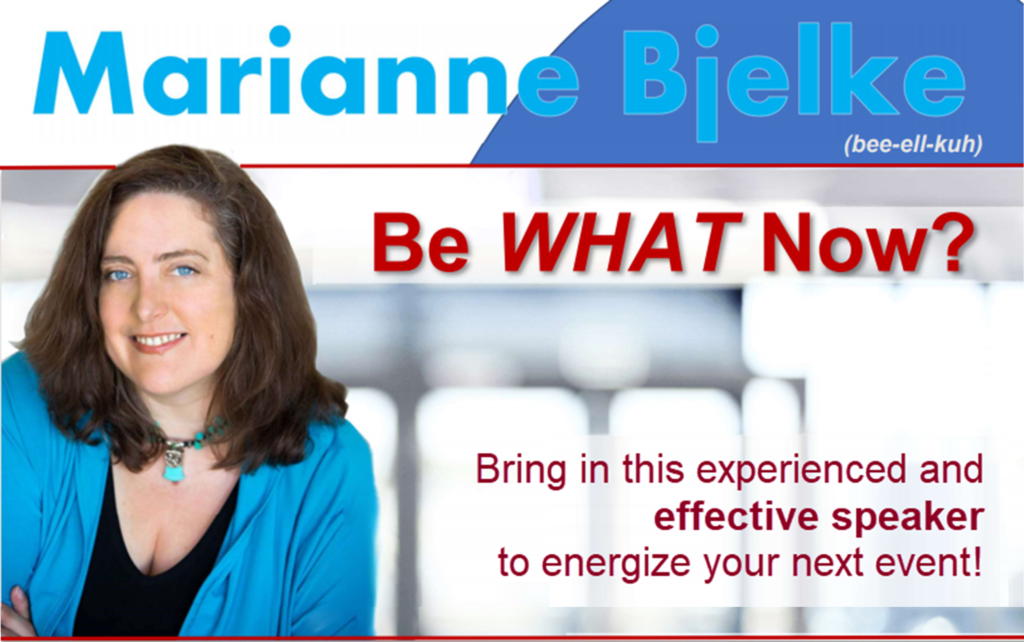 Marianne Bjelke
(bee-ell-kuh)

Be WHAT Now?

Bring in this experienced and effective speaker to energize your next event!